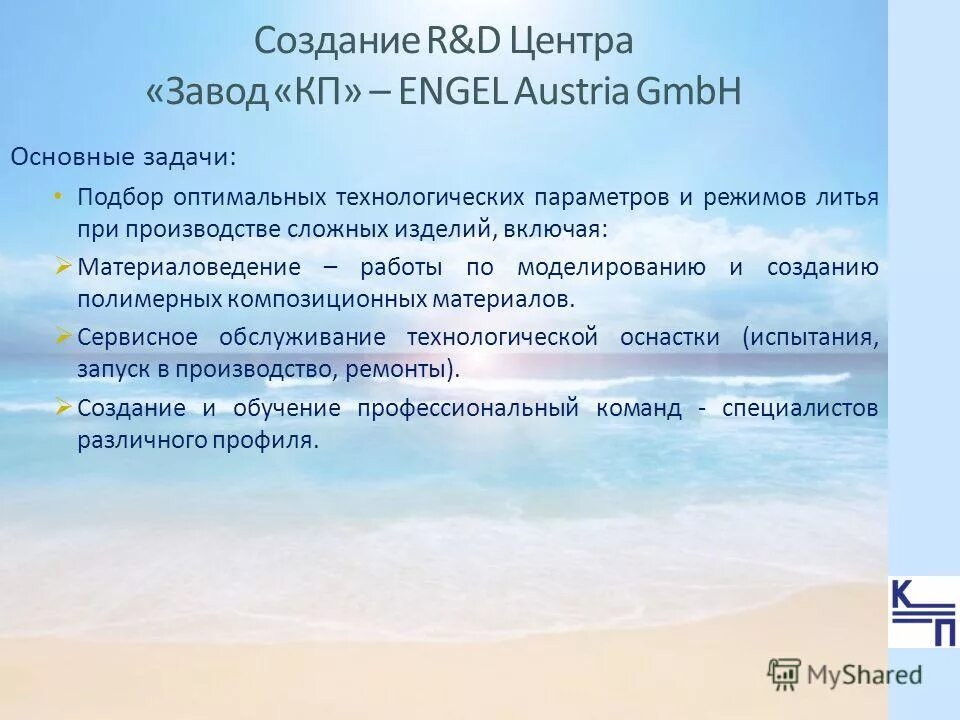 Создание R&D Центра «Завод «КП» – ENGEL Austria GmbH

Основные задачи:

• Подбор оптимальных технологических параметров и режимов литья при производстве сложных изделий, включая:

➢ Материаловедение – работы по моделированию и созданию полимерных композиционных материалов.

➢ Сервисное обслуживание технологической оснастки (испытания, запуск в производство, ремонты).

➢ Создание и обучение профессиональный команд - специалистов различного профиля.

К
П

MyShared